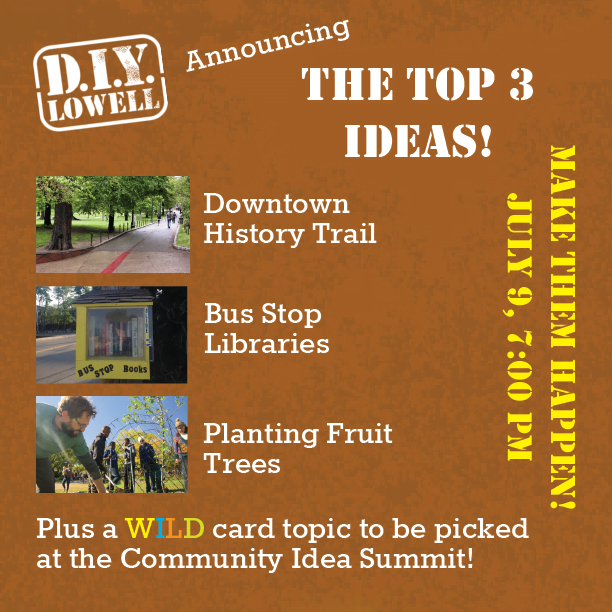 D.I.Y. LOWELL

Announcing

THE TOP 3 IDEAS!

Downtown History Trail

BUS STOP Books

Bus Stop Libraries

Planting Fruit Trees

MAKE THEM HAPPEN!

JULY 9, 7:00 PM

Plus a WILD card topic to be picked at the Community Idea Summit!